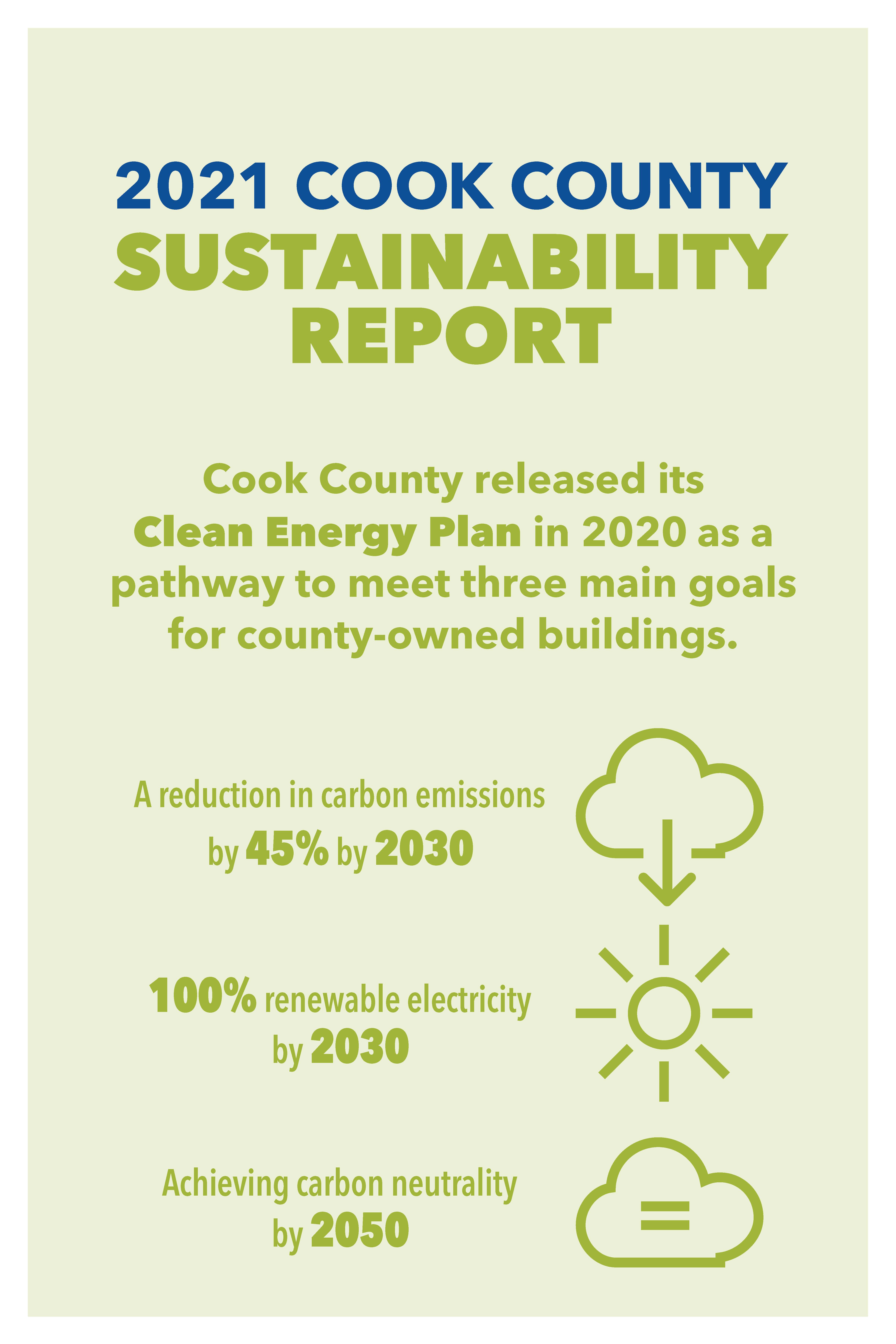 2021 COOK COUNTY
SUSTAINABILITY REPORT

Cook County released its Clean Energy Plan in 2020 as a pathway to meet three main goals for county-owned buildings.

A reduction in carbon emissions by 45% by 2030

100% renewable electricity by 2030

Achieving carbon neutrality by 2050